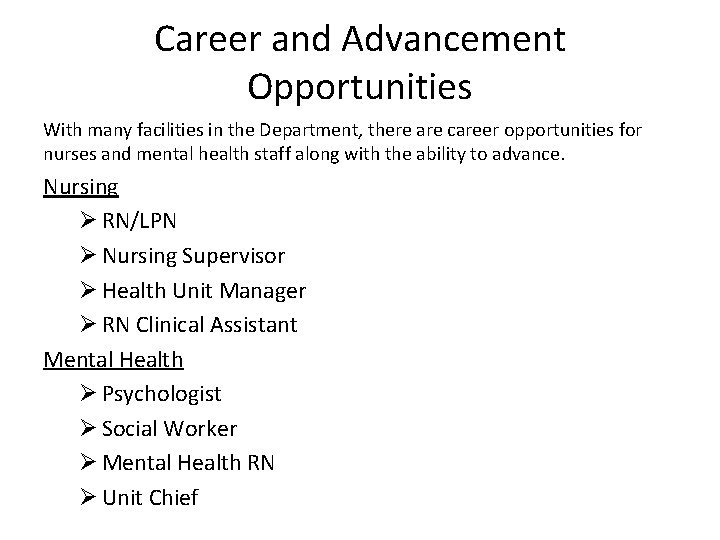 Career and Advancement Opportunities

With many facilities in the Department, there are career opportunities for nurses and mental health staff along with the ability to advance.

Nursing

➢ RN/LPN
➢ Nursing Supervisor
➢ Health Unit Manager
➢ RN Clinical Assistant

Mental Health

➢ Psychologist
➢ Social Worker
➢ Mental Health RN
➢ Unit Chief